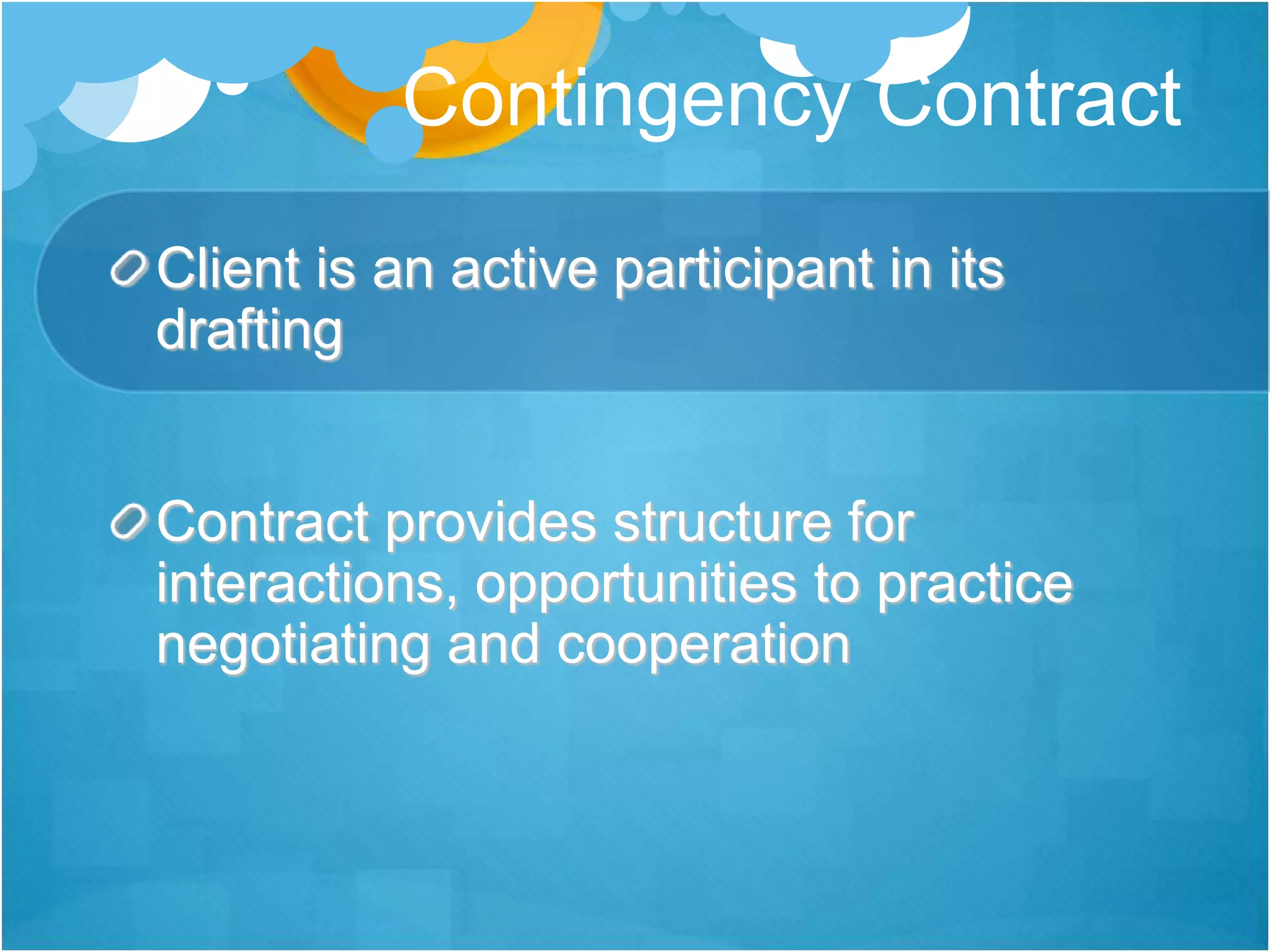 Contingency Contract

Client is an active participant in its drafting

Contract provides structure for interactions, opportunities to practice negotiating and cooperation